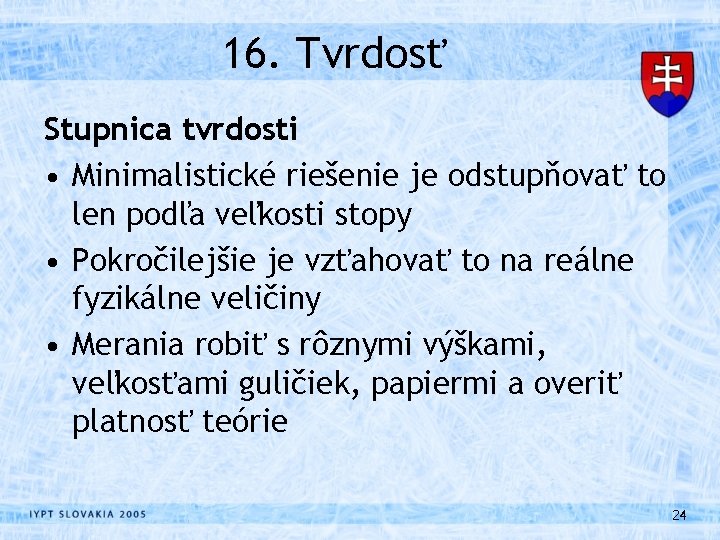 16. Tvrdosť

Stupnica tvrdosti

• Minimalistické riešenie je odstupňovať to len podľa veľkosti stopy

• Pokročilejšie je vzťahovať to na reálne fyzikálne veličiny

• Merania robiť s rôznymi výškami, veľkosťami guličiek, papiermi a overiť platnosť teórie

IYPT SLOVAKIA 2005

24